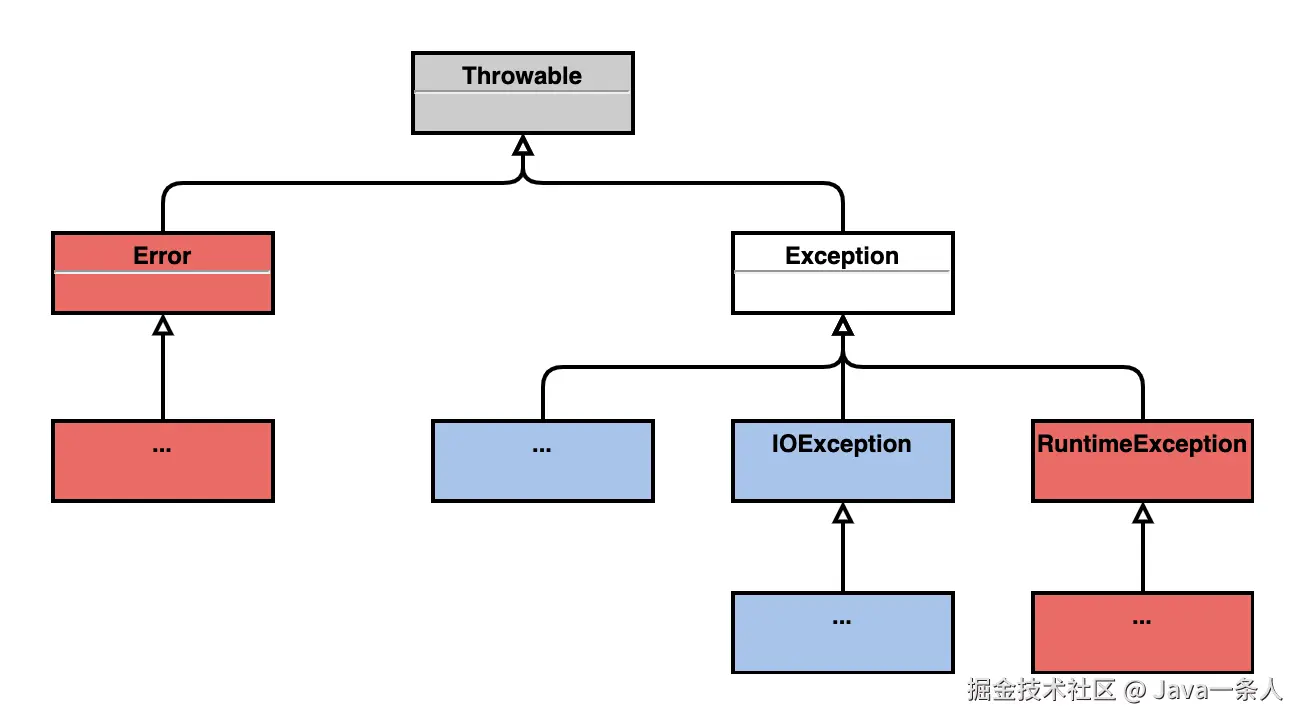 Throwable

Error

Exception

...

...

IOException

RuntimeException

...

...

掘金技术社区 @ Java一条人